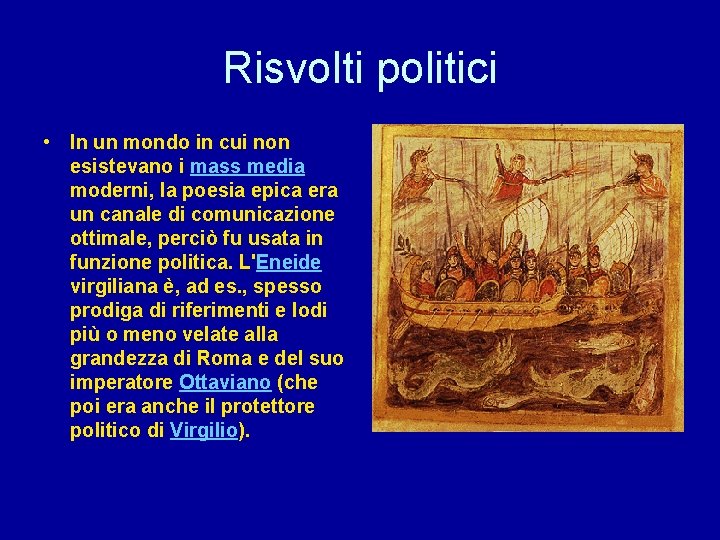 Risvolti politici

• In un mondo in cui non esistevano i mass media moderni, la poesia epica era un canale di comunicazione ottimale, perciò fu usata in funzione politica. L'Eneide virgiliana è, ad es., spesso prodiga di riferimenti e lodi più o meno velate alla grandezza di Roma e del suo imperatore Ottaviano (che poi era anche il protettore politico di Virgilio).